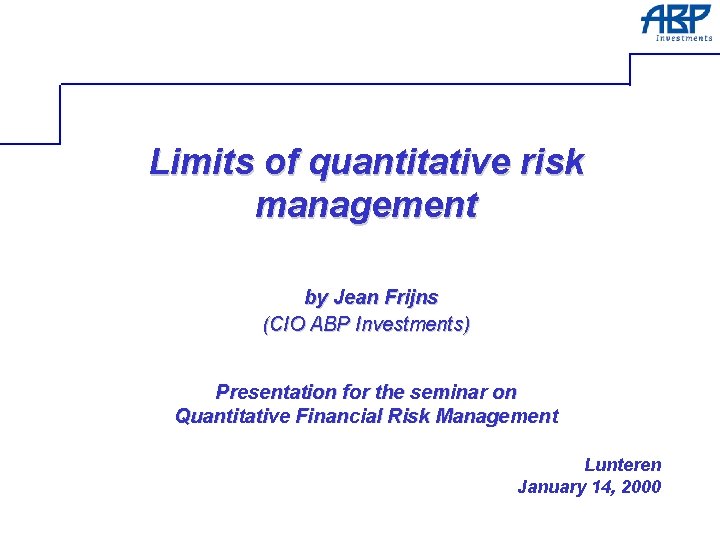 ABP
Investments

Limits of quantitative risk management

by Jean Frijns
(CIO ABP Investments)

Presentation for the seminar on
Quantitative Financial Risk Management

Lunteren
January 14, 2000